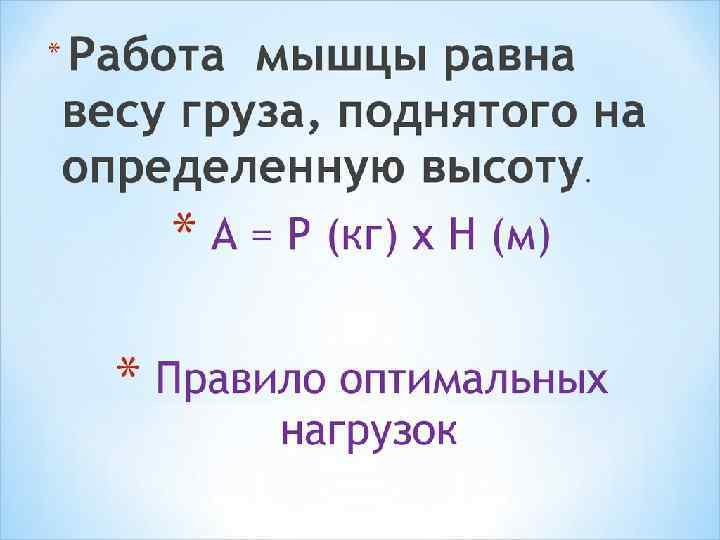 * Работа мышцы равна весу груза, поднятого на определенную высоту.

* А = Р (кг) х Н (м)

* Правило оптимальных нагрузок